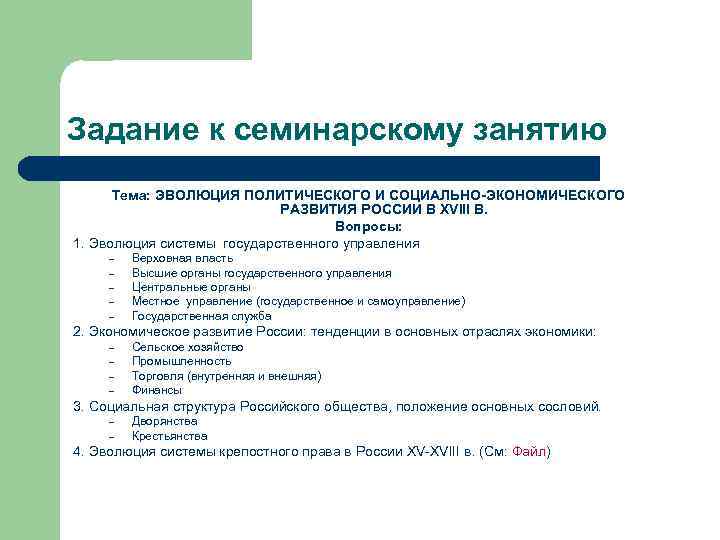 Задание к семинарскому занятию

Тема: ЭВОЛЮЦИЯ ПОЛИТИЧЕСКОГО И СОЦИАЛЬНО-ЭКОНОМИЧЕСКОГО РАЗВИТИЯ РОССИИ В XVIII В.

Вопросы:

1. Эволюция системы государственного управления
– Верховная власть
– Высшие органы государственного управления
– Центральные органы
– Местное управление (государственное и самоуправление)
– Государственная служба

2. Экономическое развитие России: тенденции в основных отраслях экономики:
– Сельское хозяйство
– Промышленность
– Торговля (внутренняя и внешняя)
– Финансы

3. Социальная структура Российского общества, положение основных сословий.
– Дворянства
– Крестьянства

4. Эволюция системы крепостного права в России XV-XVIII в. (См: Файл)